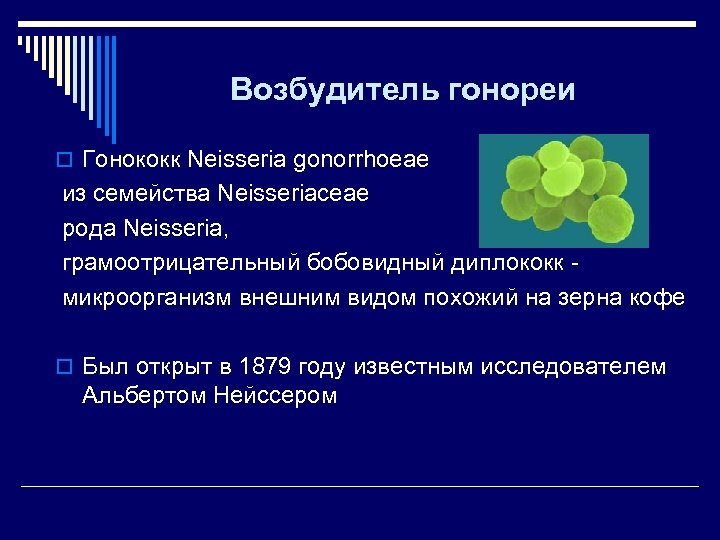 Возбудитель гонореи

Гонококк Neisseria gonorrhoeae
из семейства Neisseriaceae
рода Neisseria,
грамоотрицательный бобовидный диплококк - микроорганизм внешним видом похожий на зерна кофе

Был открыт в 1879 году известным исследователем Альбертом Нейссером